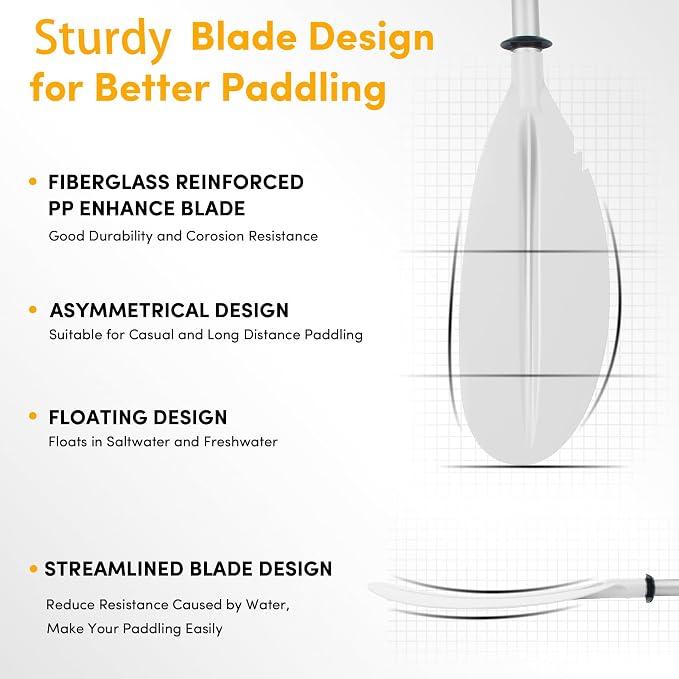 Sturdy Blade Design for Better Paddling

• FIBERGLASS REINFORCED PP ENHANCE BLADE
Good Durability and Corosion Resistance

• ASYMMETRICAL DESIGN
Suitable for Casual and Long Distance Paddling

• FLOATING DESIGN
Floats in Saltwater and Freshwater

• STREAMLINED BLADE DESIGN
Reduce Resistance Caused by Water, Make Your Paddling Easily